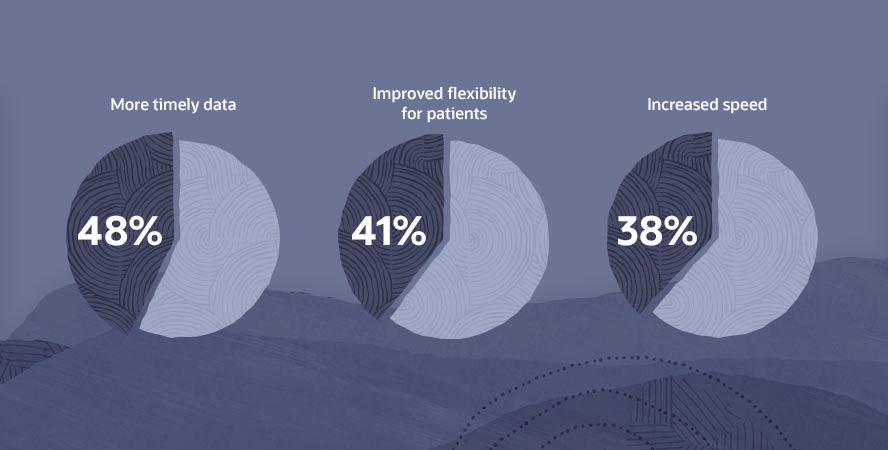 More timely data

48%

Improved flexibility for patients

41%

Increased speed

38%